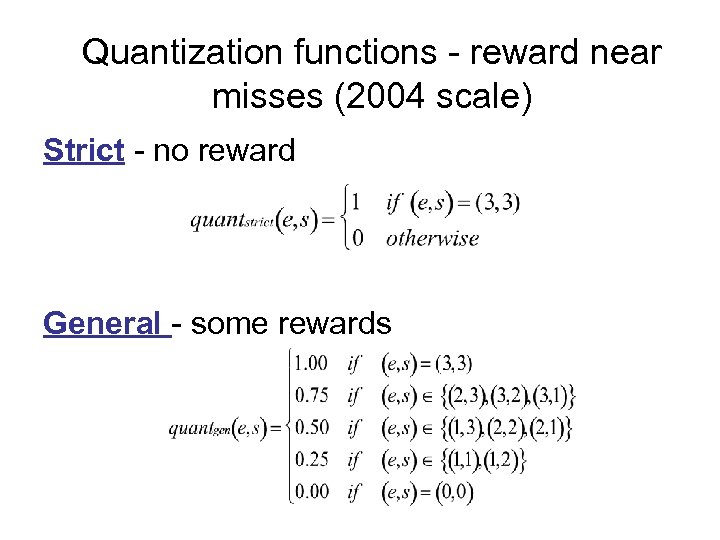 Quantization functions - reward near misses (2004 scale)

Strict - no reward

$quant_{strict}(e,s) = \begin{cases} 1 & if\ (e,s) = (3,3) \\ 0 & otherwise \end{cases}$

General - some rewards

$quant_{gen}(e,s) = \begin{cases} 1.00 & if\ (e,s) = (3,3) \\ 0.75 & if\ (e,s) \in \{(2,3),(3,2),(3,1)\} \\ 0.50 & if\ (e,s) \in \{(1,3),(2,2),(2,1)\} \\ 0.25 & if\ (e,s) \in \{(1,1),(1,2)\} \\ 0.00 & if\ (e,s) = (0,0) \end{cases}$